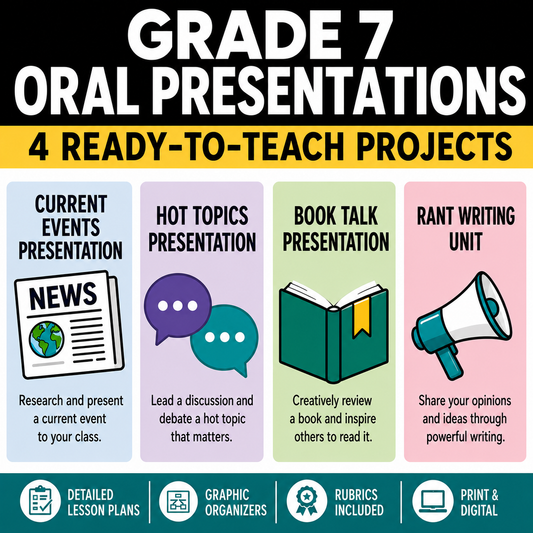 GRADE 7
ORAL PRESENTATIONS

4 READY-TO-TEACH PROJECTS

CURRENT EVENTS PRESENTATION

NEWS

Research and present a current event to your class.

HOT TOPICS PRESENTATION

Lead a discussion and debate a hot topic that matters.

BOOK TALK PRESENTATION

Creatively review a book and inspire others to read it.

RANT WRITING UNIT

Share your opinions and ideas through powerful writing.

DETAILED LESSON PLANS

GRAPHIC ORGANIZERS

RUBRICS INCLUDED

PRINT & DIGITAL